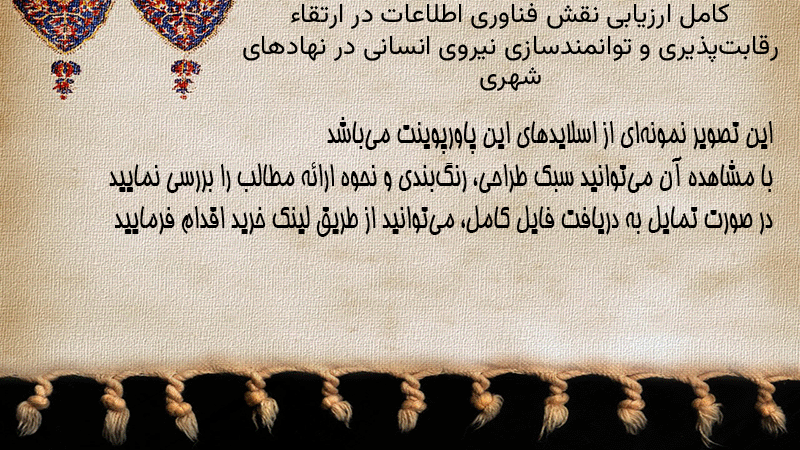 کامل ارزیابی نقش فناوری اطلاعات در ارتقاء رقابت‌پذیری و توانمندسازی نیروی انسانی در نهادهای شهری

این تصویر نمونه‌ای از اسلایدهای این پاورپوینت می‌باشد
با مشاهده آن می‌توانید سبک طراحی، رنگ‌بندی و نحوه ارائه مطالب را بررسی نمایید
در صورت تمایل به دریافت فایل کامل، می‌توانید از طریق لینک خرید اقدام فرمایید